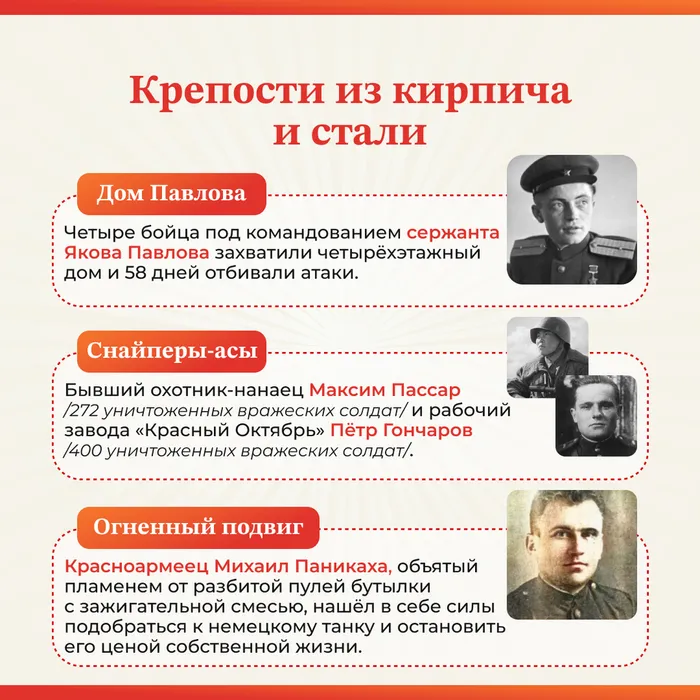 Крепости из кирпича и стали

Дом Павлова

Четыре бойца под командованием сержанта Якова Павлова захватили четырёхэтажный дом и 58 дней отбивали атаки.

Снайперы-асы

Бывший охотник-нанаец Максим Пассар /272 уничтоженных вражеских солдат/ и рабочий завода «Красный Октябрь» Пётр Гончаров /400 уничтоженных вражеских солдат/.

Огненный подвиг

Красноармеец Михаил Паникаха, объятый пламенем от разбитой пулей бутылки с зажигательной смесью, нашёл в себе силы подобраться к немецкому танку и остановить его ценой собственной жизни.